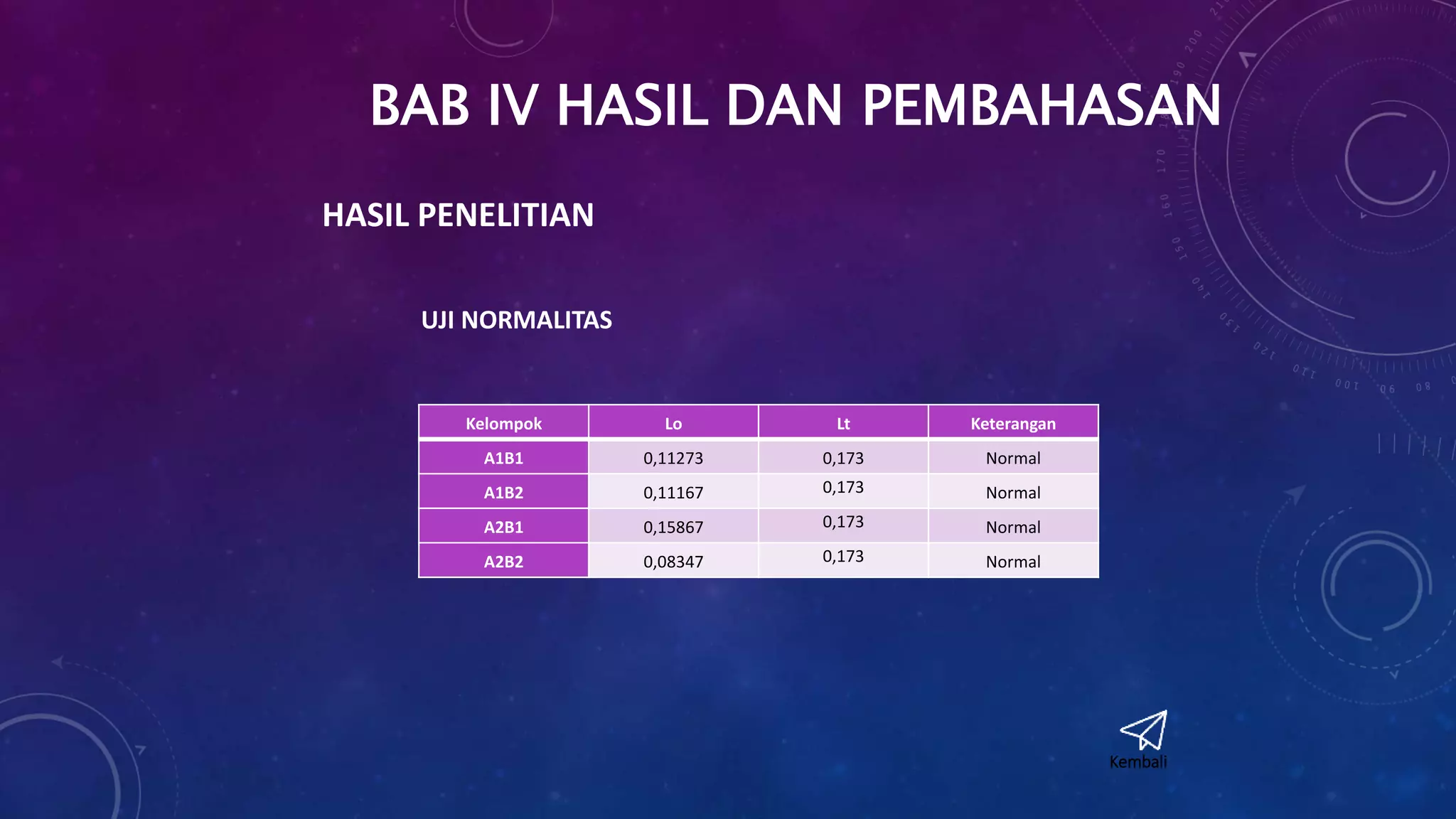 BAB IV HASIL DAN PEMBAHASAN

HASIL PENELITIAN

UJI NORMALITAS

| Kelompok | Lo | Lt | Keterangan |
|---|---|---|---|
| A1B1 | 0,11273 | 0,173 | Normal |
| A1B2 | 0,11167 | 0,173 | Normal |
| A2B1 | 0,15867 | 0,173 | Normal |
| A2B2 | 0,08347 | 0,173 | Normal |

Kembali